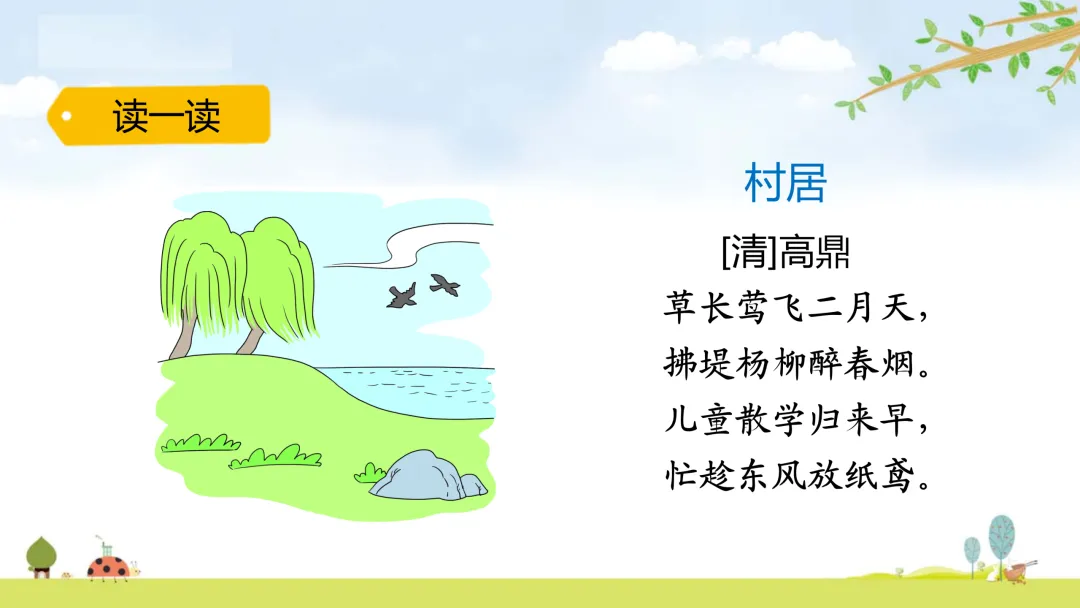 读一读

村居

[清]高鼎

草长莺飞二月天，
拂堤杨柳醉春烟。
儿童散学归来早，
忙趁东风放纸鸢。